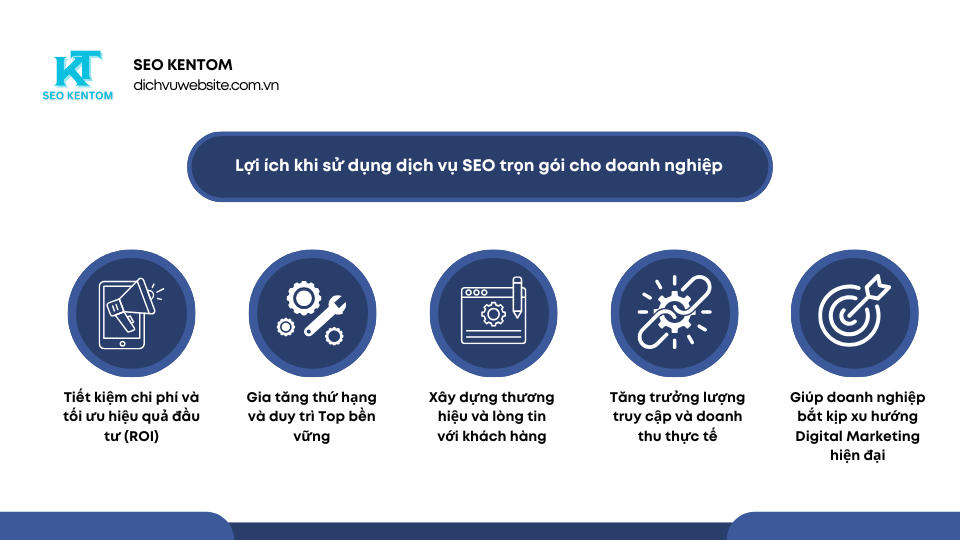 KT
SEO KENTOM

SEO KENTOM
dichvuwebsite.com.vn

Lợi ích khi sử dụng dịch vụ SEO trọn gói cho doanh nghiệp

Tiết kiệm chi phí và tối ưu hiệu quả đầu tư (ROI)

Gia tăng thứ hạng và duy trì Top bền vững

Xây dựng thương hiệu và lòng tin với khách hàng

Tăng trưởng lượng truy cập và doanh thu thực tế

Giúp doanh nghiệp bắt kịp xu hướng Digital Marketing hiện đại